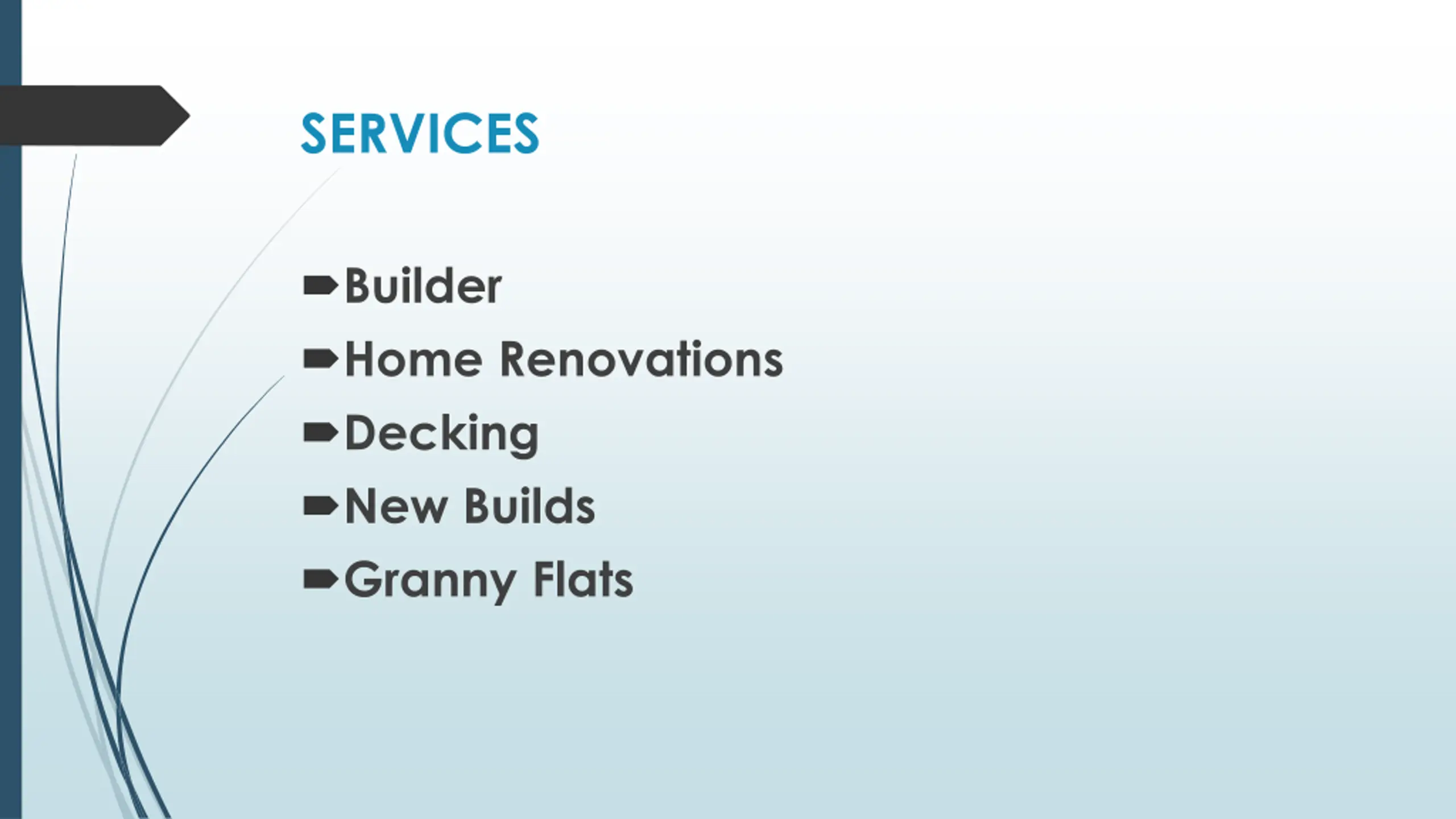 SERVICES

Builder
Home Renovations
Decking
New Builds
Granny Flats